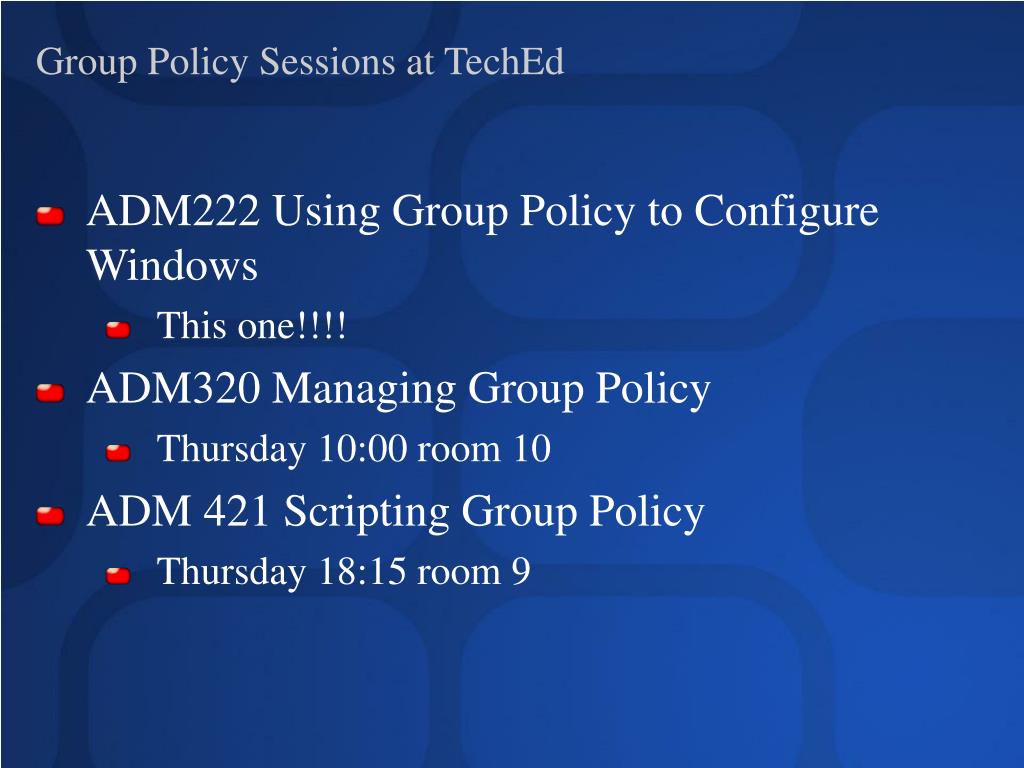 Group Policy Sessions at TechEd

ADM222 Using Group Policy to Configure Windows

This one!!!!

ADM320 Managing Group Policy

Thursday 10:00 room 10

ADM 421 Scripting Group Policy

Thursday 18:15 room 9